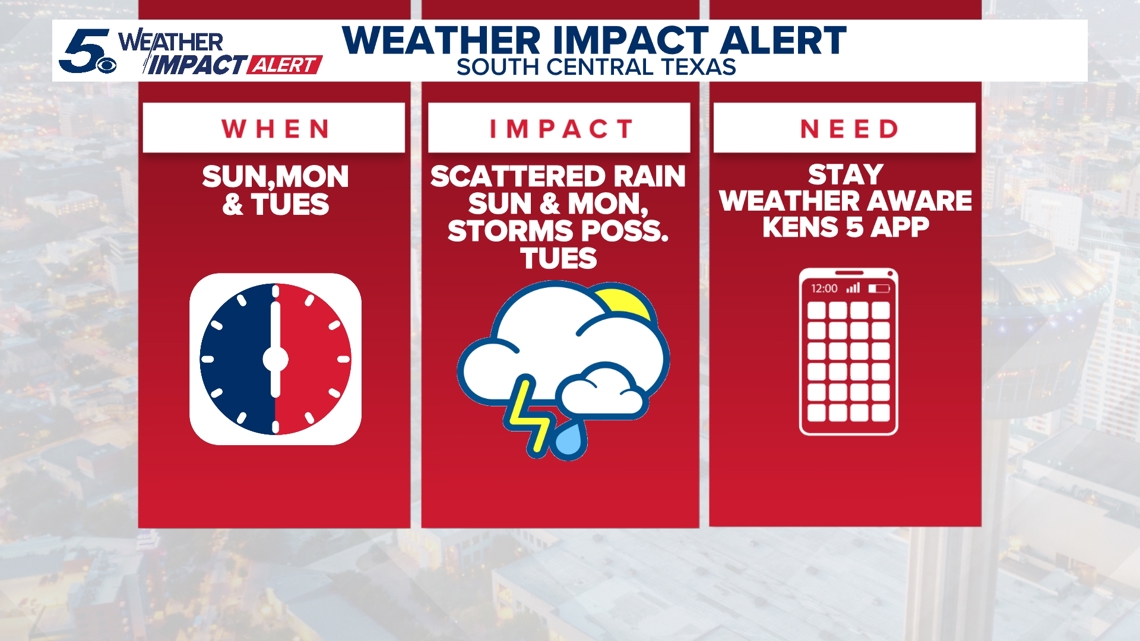 5 WEATHER IMPACT ALERT

WEATHER IMPACT ALERT
SOUTH CENTRAL TEXAS

WHEN

SUN,MON & TUES

IMPACT

SCATTERED RAIN SUN & MON, STORMS POSS. TUES

NEED

STAY WEATHER AWARE KENS 5 APP

12:00